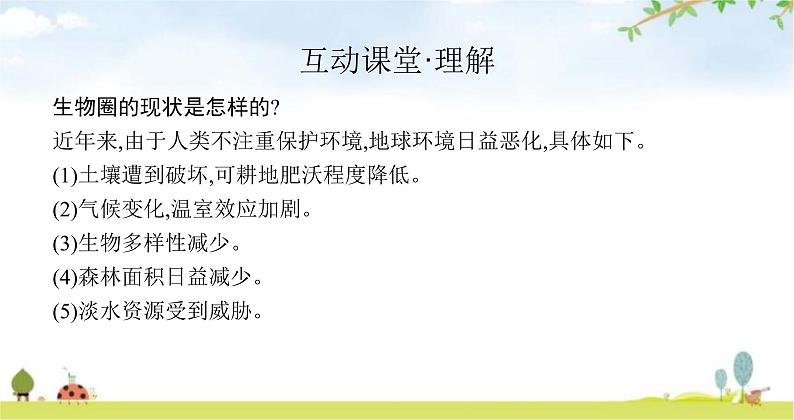 互动课堂·理解

生物圈的现状是怎样的?

近年来,由于人类不注重保护环境,地球环境日益恶化,具体如下。

(1)土壤遭到破坏,可耕地肥沃程度降低。

(2)气候变化,温室效应加剧。

(3)生物多样性减少。

(4)森林面积日益减少。

(5)淡水资源受到威胁。